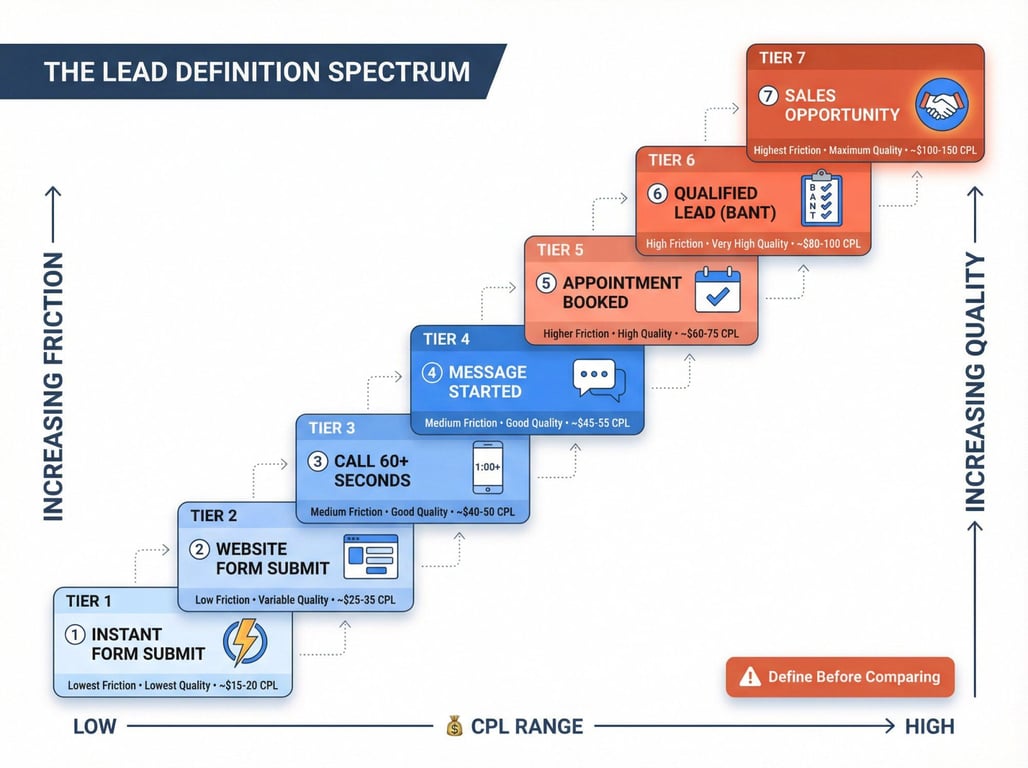 THE LEAD DEFINITION SPECTRUM

INCREASING FRICTION

TIER 1
① INSTANT FORM SUBMIT
Lowest Friction • Lowest Quality • ~$15-20 CPL

TIER 2
② WEBSITE FORM SUBMIT
Low Friction • Variable Quality • ~$25-35 CPL

TIER 3
③ CALL 60+ SECONDS
1:00+
Medium Friction • Good Quality • ~$40-50 CPL

TIER 4
④ MESSAGE STARTED
Medium Friction • Good Quality • ~$45-55 CPL

TIER 5
⑤ APPOINTMENT BOOKED
Higher Friction • High Quality • ~$60-75 CPL

TIER 6
⑥ QUALIFIED LEAD (BANT)
B A N T
High Friction • Very High Quality • ~$80-100 CPL

TIER 7
⑦ SALES OPPORTUNITY
Highest Friction • Maximum Quality • ~$100-150 CPL

INCREASING QUALITY

Define Before Comparing

LOW CPL RANGE HIGH